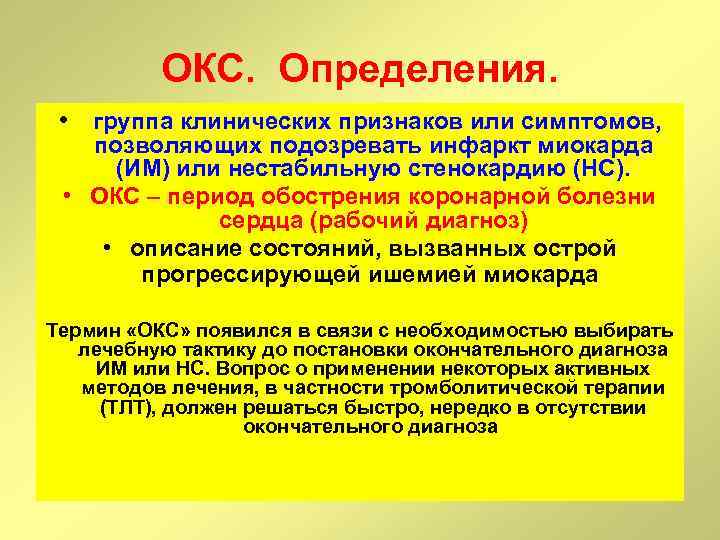 ОКС. Определения.

• группа клинических признаков или симптомов, позволяющих подозревать инфаркт миокарда (ИМ) или нестабильную стенокардию (НС).

• ОКС – период обострения коронарной болезни сердца (рабочий диагноз)

• описание состояний, вызванных острой прогрессирующей ишемией миокарда

Термин «ОКС» появился в связи с необходимостью выбирать лечебную тактику до постановки окончательного диагноза ИМ или НС. Вопрос о применении некоторых активных методов лечения, в частности тромболитической терапии (ТЛТ), должен решаться быстро, нередко в отсутствии окончательного диагноза